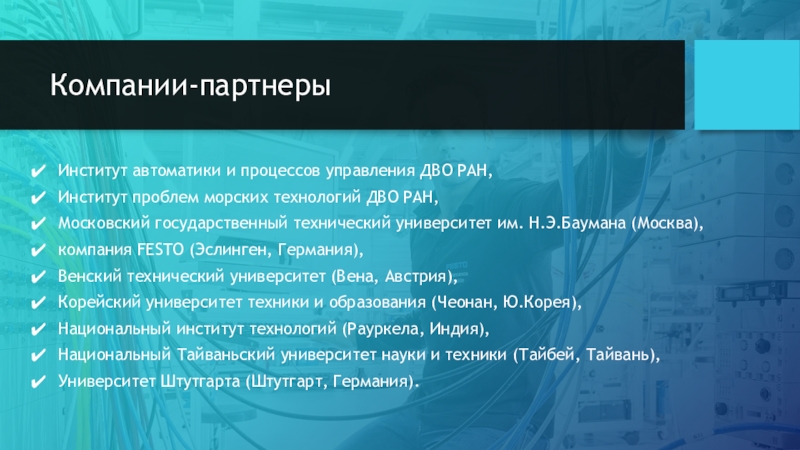 Компании-партнеры

✔ Институт автоматики и процессов управления ДВО РАН,
✔ Институт проблем морских технологий ДВО РАН,
✔ Московский государственный технический университет им. Н.Э.Баумана (Москва),
✔ компания FESTO (Эслинген, Германия),
✔ Венский технический университет (Вена, Австрия),
✔ Корейский университет техники и образования (Чеонан, Ю.Корея),
✔ Национальный институт технологий (Рауркела, Индия),
✔ Национальный Тайваньский университет науки и техники (Тайбей, Тайвань),
✔ Университет Штутгарта (Штутгарт, Германия).